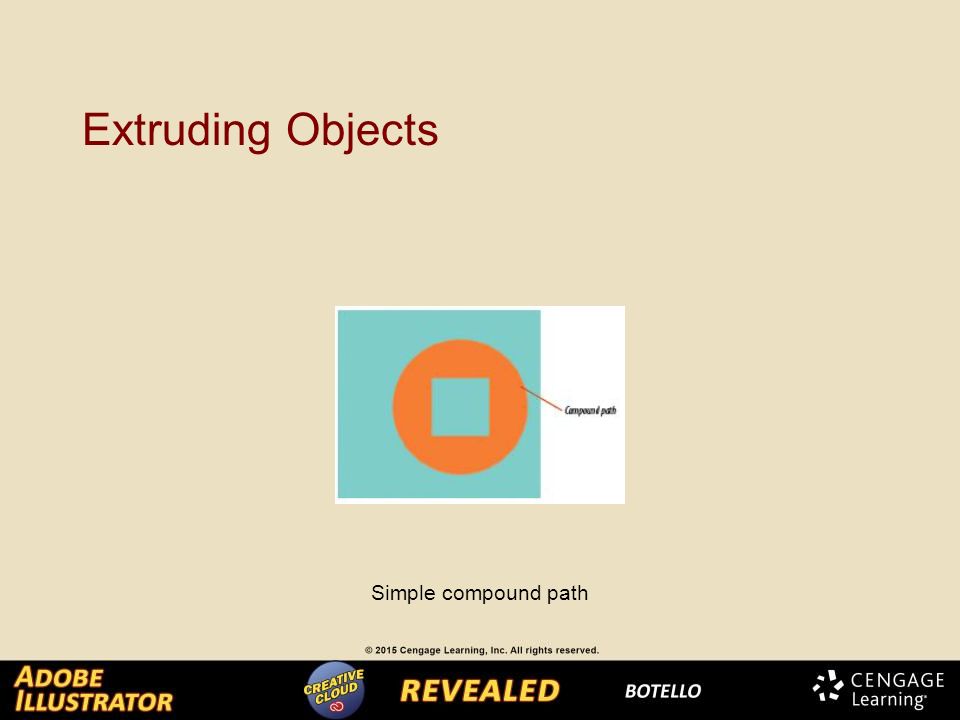 Extruding Objects

Compound path

Simple compound path

© 2015 Cengage Learning, Inc. All rights reserved.

ADOBE ILLUSTRATOR CREATIVE CLOUD REVEALED BOTELLO CENGAGE Learning®